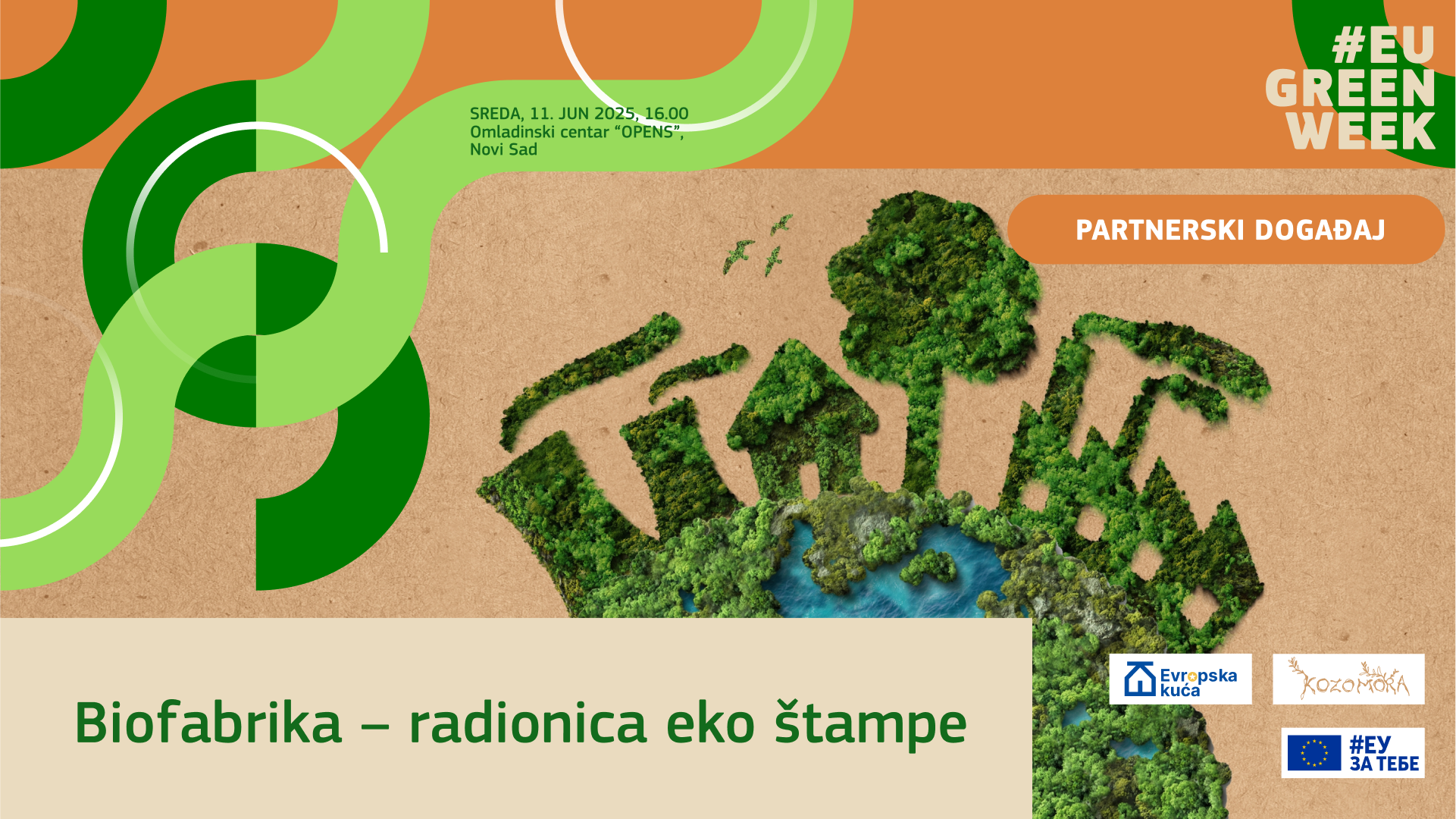 SREDA, 11. JUN 2025, 16.00
Omladinski centar “OPENS”,
Novi Sad

#EU
GREEN
WEEK

PARTNERSKI DOGAĐAJ

Biofabrika – radionica eko štampe

Evropska kuća

KOZOMORA

#ЕУ
ЗА ТЕБЕ